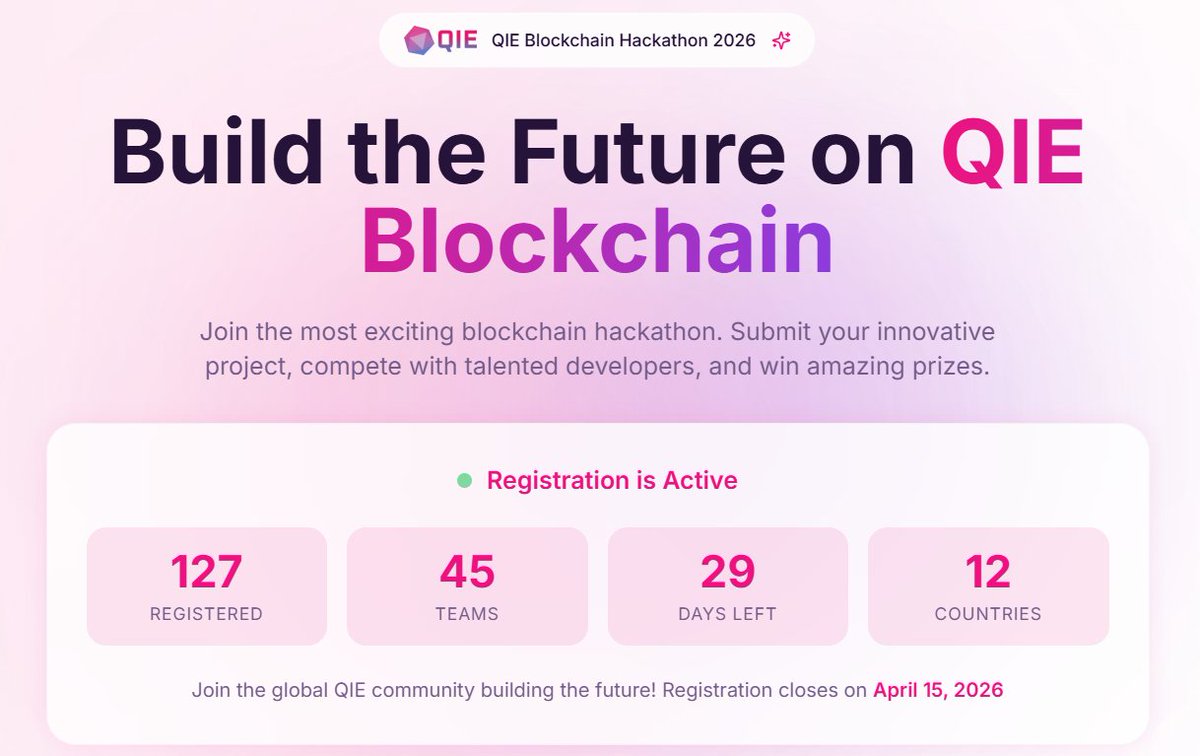 QIE QIE Blockchain Hackathon 2026

Build the Future on QIE Blockchain

Join the most exciting blockchain hackathon. Submit your innovative project, compete with talented developers, and win amazing prizes.

Registration is Active

127
REGISTERED

45
TEAMS

29
DAYS LEFT

12
COUNTRIES

Join the global QIE community building the future! Registration closes on April 15, 2026